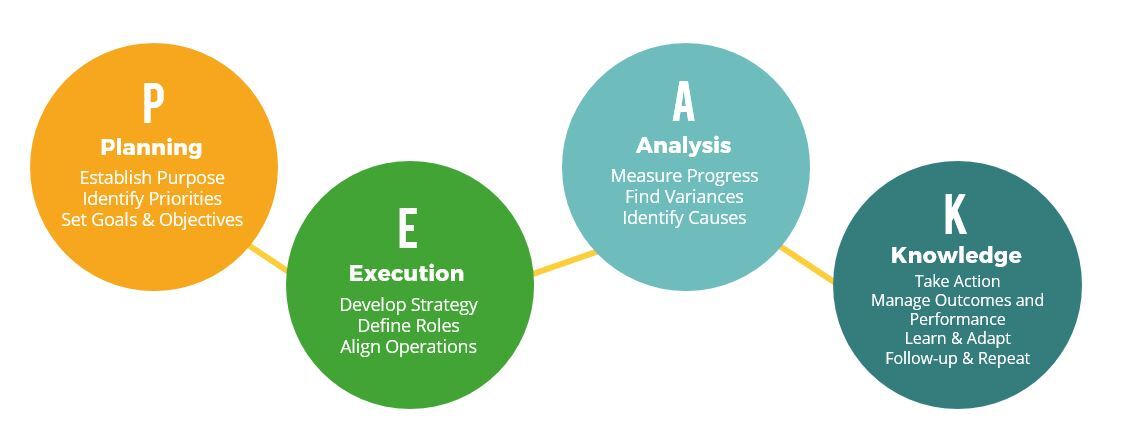 P
Planning
Establish Purpose
Identify Priorities
Set Goals & Objectives

E
Execution
Develop Strategy
Define Roles
Align Operations

A
Analysis
Measure Progress
Find Variances
Identify Causes

K
Knowledge
Take Action
Manage Outcomes and Performance
Learn & Adapt
Follow-up & Repeat